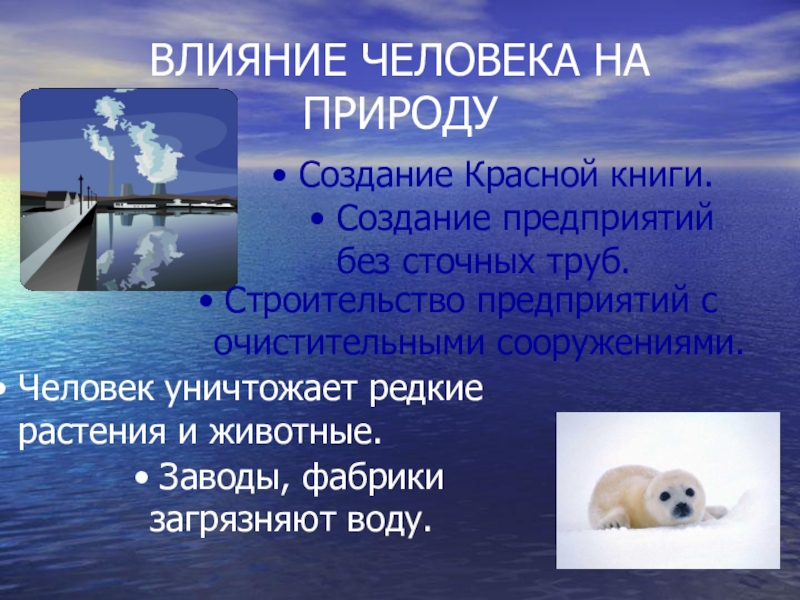 ВЛИЯНИЕ ЧЕЛОВЕКА НА ПРИРОДУ

• Создание Красной книги.

• Создание предприятий без сточных труб.

• Строительство предприятий с очистительными сооружениями.

• Человек уничтожает редкие растения и животные.

• Заводы, фабрики загрязняют воду.